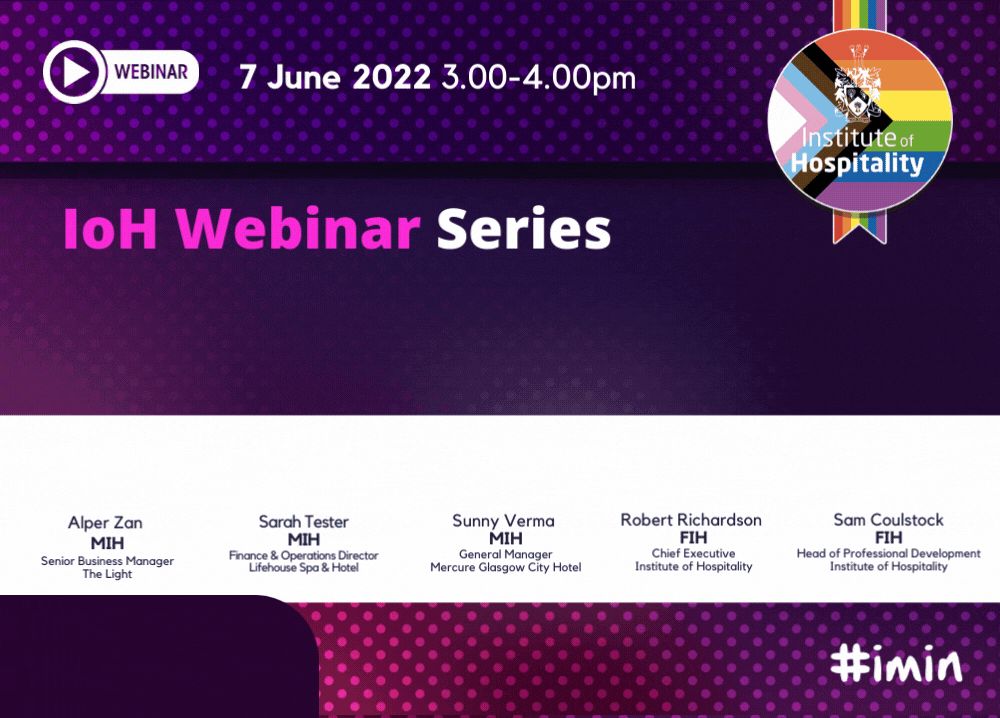 WEBINAR

7 June 2022 3.00-4.00pm

Institute of Hospitality

IoH Webinar Series

Alper Zan
MIH
Senior Business Manager
The Light

Sarah Tester
MIH
Finance & Operations Director
Lifehouse Spa & Hotel

Sunny Verma
MIH
General Manager
Mercure Glasgow City Hotel

Robert Richardson
FIH
Chief Executive
Institute of Hospitality

Sam Coulstock
FIH
Head of Professional Development
Institute of Hospitality

#imin